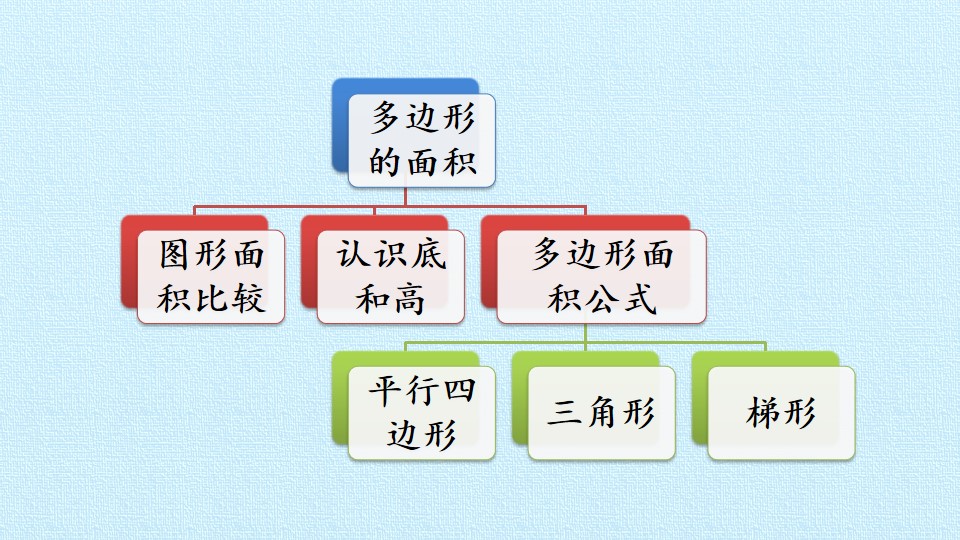 多边形的面积

图形面积比较

认识底和高

多边形面积公式

平行四边形

三角形

梯形